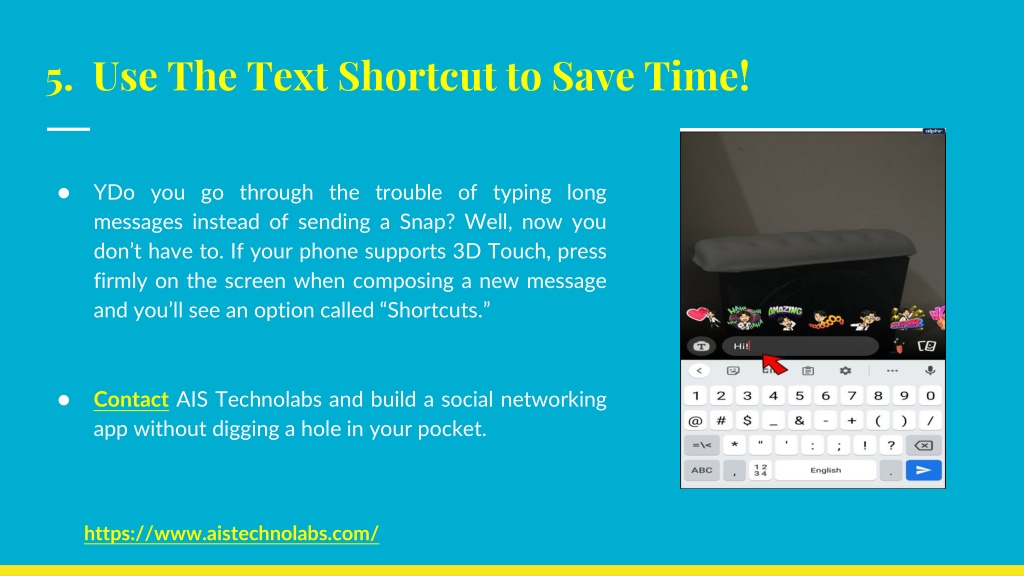 5. Use The Text Shortcut to Save Time!

● YDo you go through the trouble of typing long messages instead of sending a Snap? Well, now you don't have to. If your phone supports 3D Touch, press firmly on the screen when composing a new message and you'll see an option called "Shortcuts."

● Contact AIS Technolabs and build a social networking app without digging a hole in your pocket.

https://www.aistechnolabs.com/

alphr

AMAZING

Hi!

1 2 3 4 5 6 7 8 9 0
@ # $ _ & - + ( ) /
=\< * " ' : ; ! ?
ABC , 12 34 English .